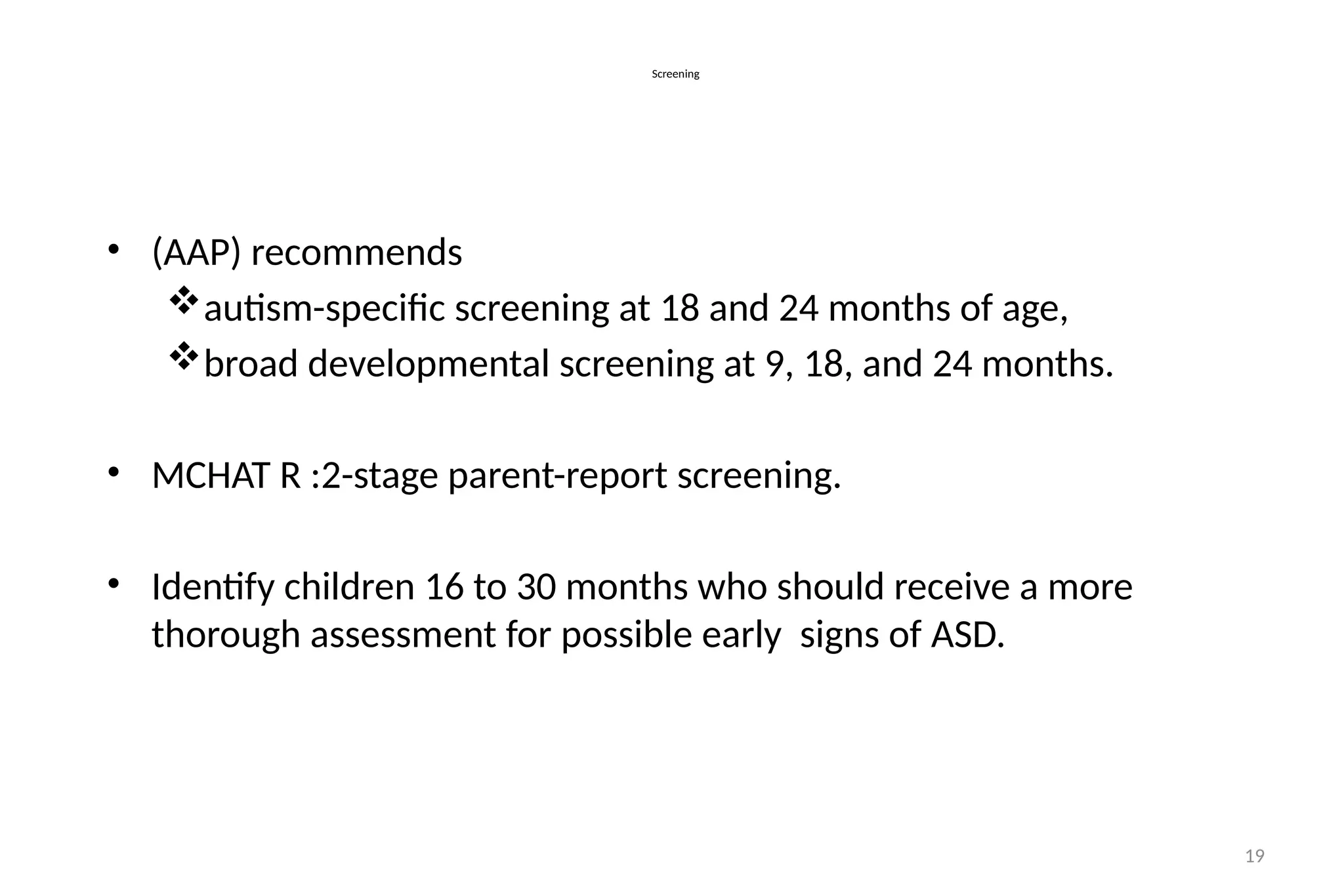 Screening

• (AAP) recommends

❖ autism-specific screening at 18 and 24 months of age,

❖ broad developmental screening at 9, 18, and 24 months.

• MCHAT R :2-stage parent-report screening.

• Identify children 16 to 30 months who should receive a more thorough assessment for possible early signs of ASD.

19